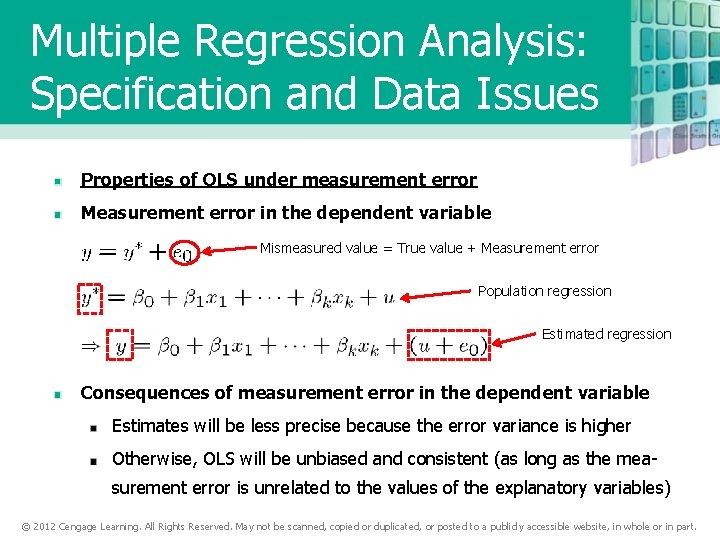 Multiple Regression Analysis: Specification and Data Issues

Properties of OLS under measurement error

Measurement error in the dependent variable

$y = y^* + e_0$ Mismeasured value = True value + Measurement error

$y^* = \beta_0 + \beta_1 x_1 + \cdots + \beta_k x_k + u$ Population regression

$\Rightarrow y = \beta_0 + \beta_1 x_1 + \cdots + \beta_k x_k + (u + e_0)$ Estimated regression

Consequences of measurement error in the dependent variable

Estimates will be less precise because the error variance is higher

Otherwise, OLS will be unbiased and consistent (as long as the measurement error is unrelated to the values of the explanatory variables)

© 2012 Cengage Learning. All Rights Reserved. May not be scanned, copied or duplicated, or posted to a publicly accessible website, in whole or in part.